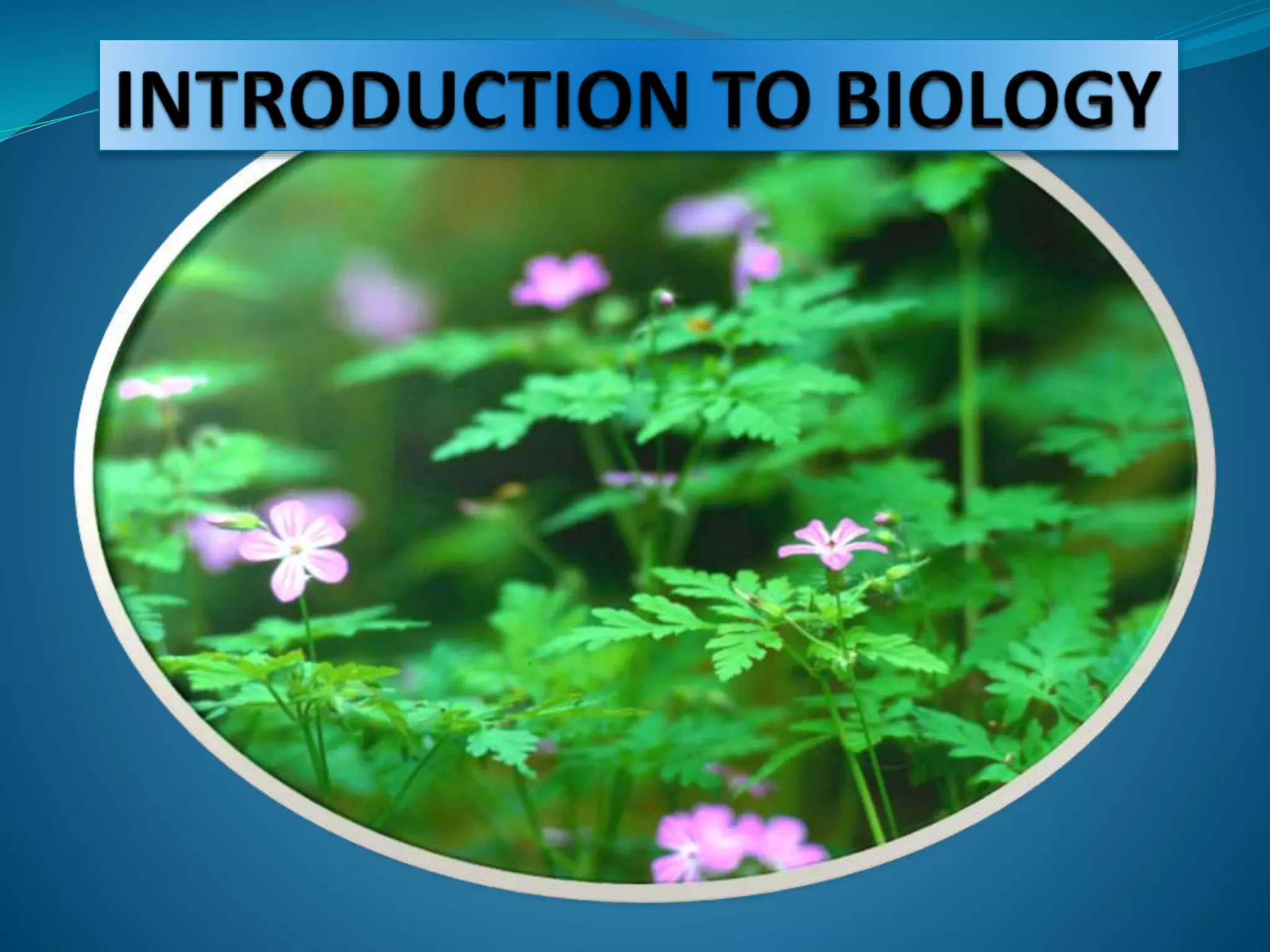 INTRODUCTION TO BIOLOGY